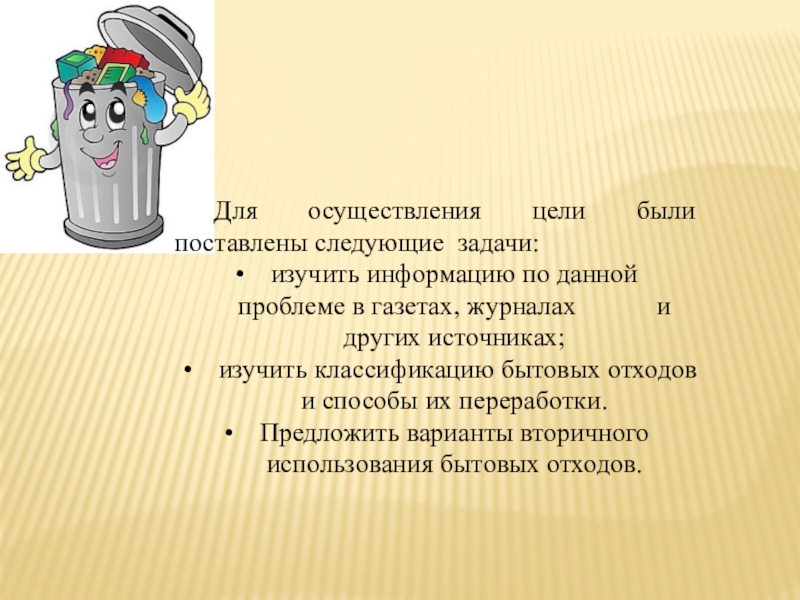 Для осуществления цели были поставлены следующие задачи:

• изучить информацию по данной проблеме в газетах, журналах и других источниках;
• изучить классификацию бытовых отходов и способы их переработки.
• Предложить варианты вторичного использования бытовых отходов.